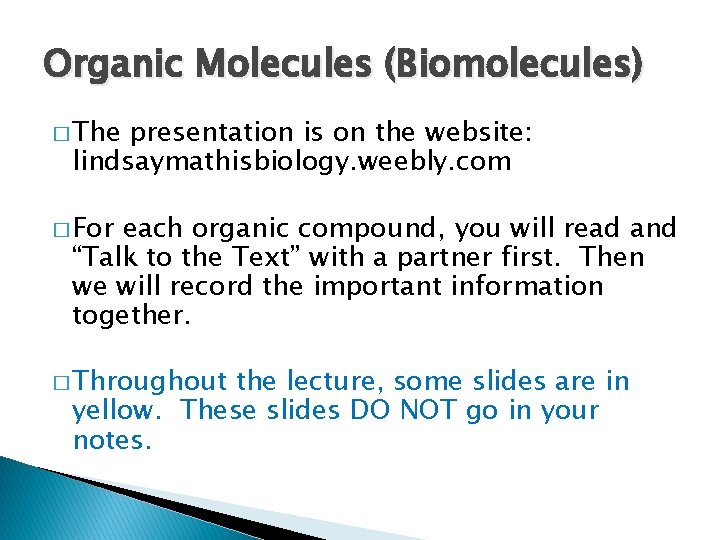 Organic Molecules (Biomolecules)

□ The presentation is on the website: lindsaymathisbiology.weebly.com

□ For each organic compound, you will read and “Talk to the Text” with a partner first. Then we will record the important information together.

□ Throughout the lecture, some slides are in yellow. These slides DO NOT go in your notes.